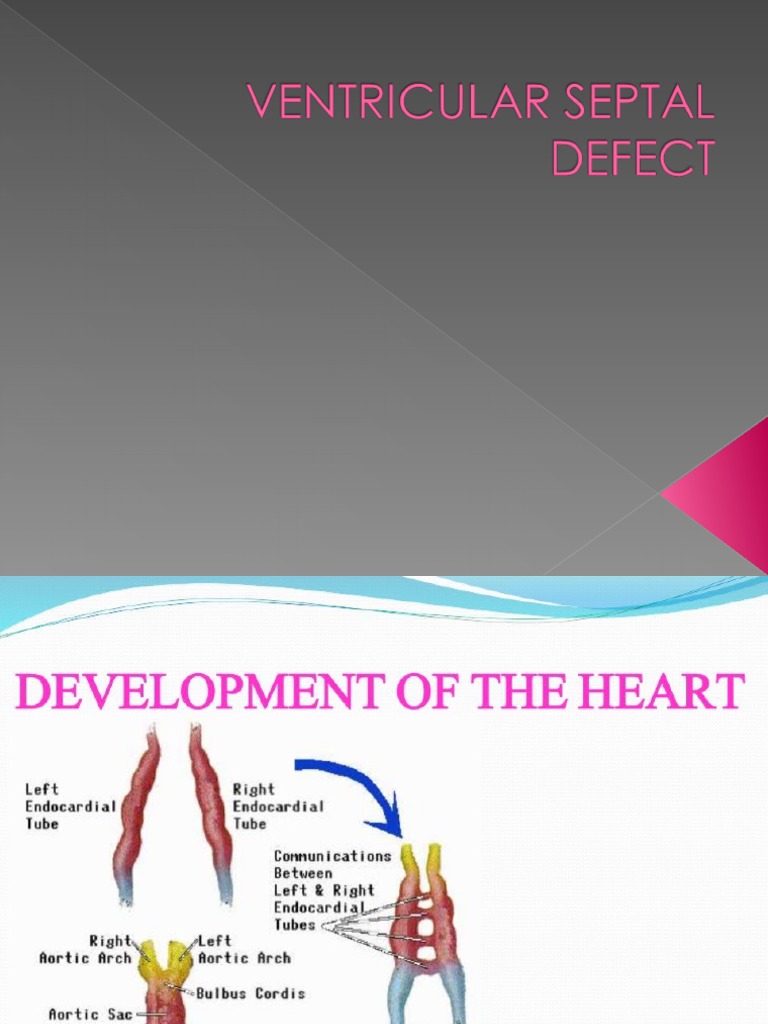 VENTRICULAR SEPTAL DEFECT

DEVELOPMENT OF THE HEART

Left Endocardial Tube

Right Endocardial Tube

Communications Between Left & Right Endocardial Tubes

Right Aortic Arch

Left Aortic Arch

Bulbus Cordis

Aortic Sac